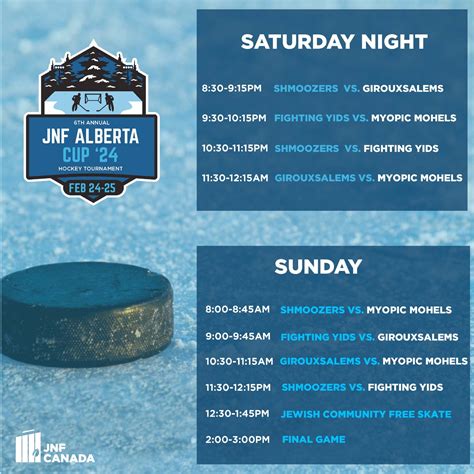 6TH ANNUAL
JNF ALBERTA CUP '24
HOCKEY TOURNAMENT
FEB 24-25

SATURDAY NIGHT

8:30-9:15PM SHMOOZERS VS. GIROUXSALEMS

9:30-10:15PM FIGHTING YIDS VS. MYOPIC MOHELS

10:30-11:15PM SHMOOZERS VS. FIGHTING YIDS

11:30-12:15AM GIROUXSALEMS VS. MYOPIC MOHELS

SUNDAY

8:00-8:45AM SHMOOZERS VS. MYOPIC MOHELS

9:00-9:45AM FIGHTING YIDS VS. GIROUXSALEMS

10:30-11:15AM GIROUXSALEMS VS. MYOPIC MOHELS

11:30-12:15PM SHMOOZERS VS. FIGHTING YIDS

12:30-1:45PM JEWISH COMMUNITY FREE SKATE

2:00-3:00PM FINAL GAME

JNF CANADA